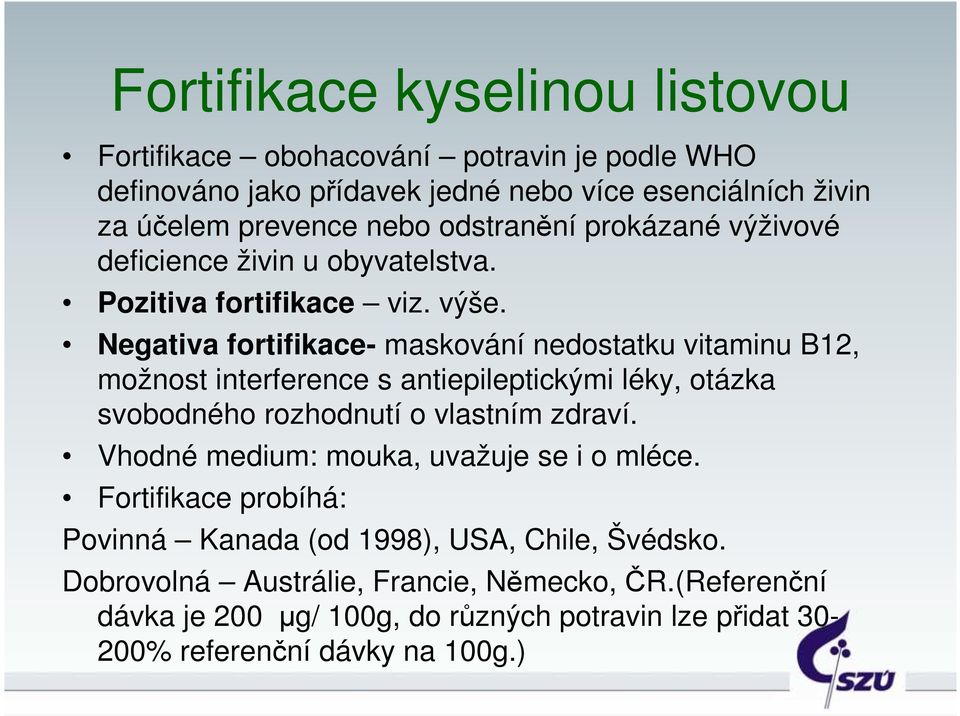 Fortifikace kyselinou listovou

• Fortifikace – obohacování – potravin je podle WHO definováno jako přídavek jedné nebo více esenciálních živin za účelem prevence nebo odstranění prokázané výživové deficience živin u obyvatelstva.

• Pozitiva fortifikace – viz. výše.

• Negativa fortifikace- maskování nedostatku vitaminu B12, možnost interference s antiepileptickými léky, otázka svobodného rozhodnutí o vlastním zdraví.

• Vhodné medium: mouka, uvažuje se i o mléce.

• Fortifikace probíhá:

Povinná – Kanada (od 1998), USA, Chile, Švédsko.

Dobrovolná – Austrálie, Francie, Německo, ČR.(Referenční dávka je 200 μg/ 100g, do různých potravin lze přidat 30-200% referenční dávky na 100g.)

SZÚ